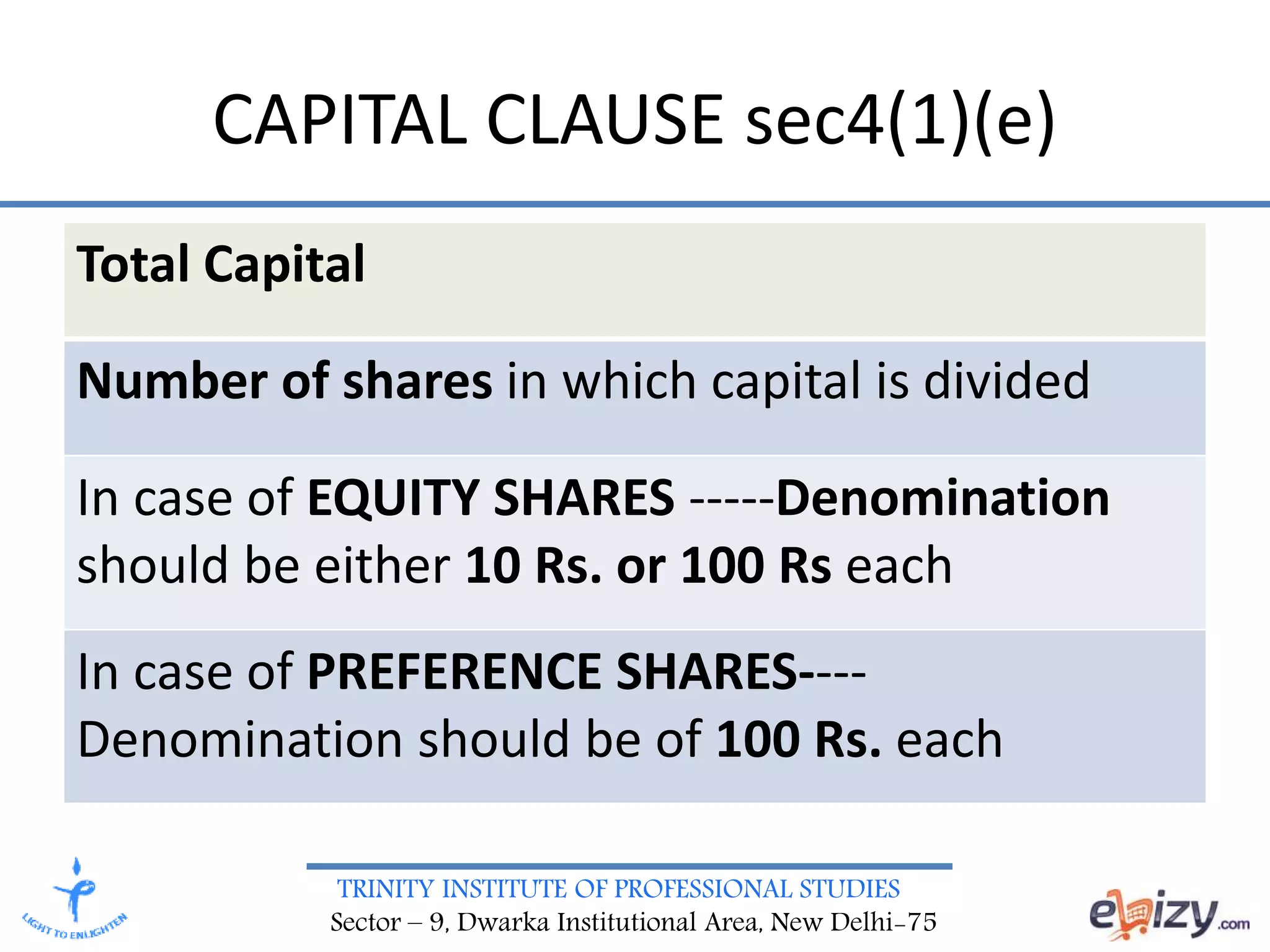 CAPITAL CLAUSE sec4(1)(e)

Total Capital

Number of shares in which capital is divided

In case of EQUITY SHARES -----Denomination should be either 10 Rs. or 100 Rs each

In case of PREFERENCE SHARES---- Denomination should be of 100 Rs. each

LIGHT TO ENLIGHTEN

TRINITY INSTITUTE OF PROFESSIONAL STUDIES
Sector – 9, Dwarka Institutional Area, New Delhi-75

ebizy.com